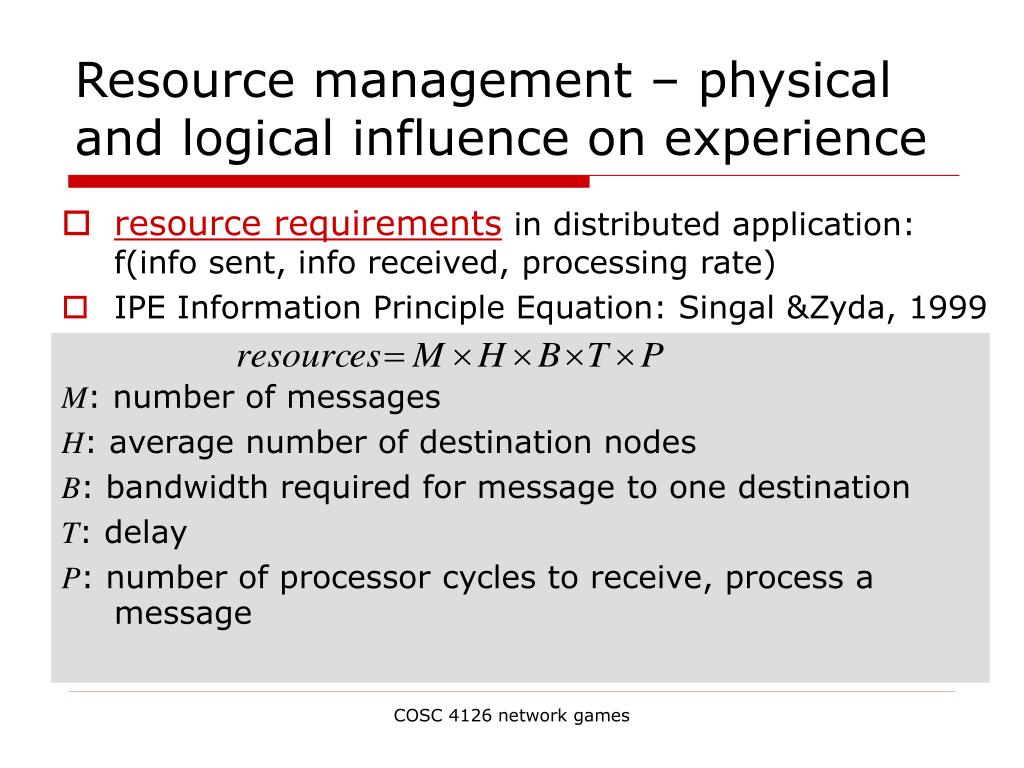 Resource management – physical and logical influence on experience

resource requirements in distributed application: f(info sent, info received, processing rate)

IPE Information Principle Equation: Singal &Zyda, 1999

$resources = M \times H \times B \times T \times P$

$M$: number of messages

$H$: average number of destination nodes

$B$: bandwidth required for message to one destination

$T$: delay

$P$: number of processor cycles to receive, process a message

COSC 4126 network games